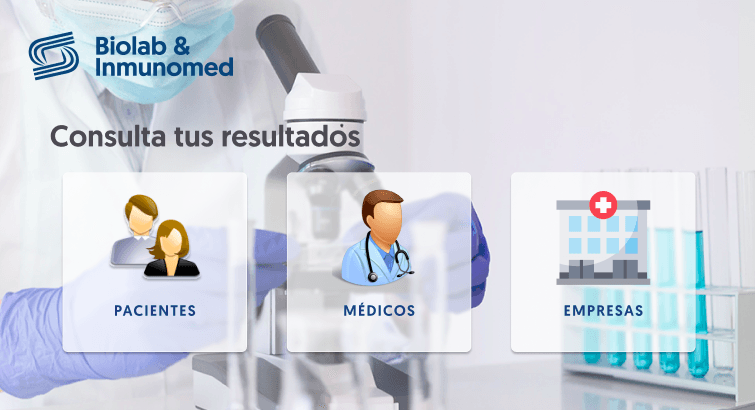 Biolab &
Inmunomed

Consulta tus resultados

PACIENTES

MÉDICOS

EMPRESAS